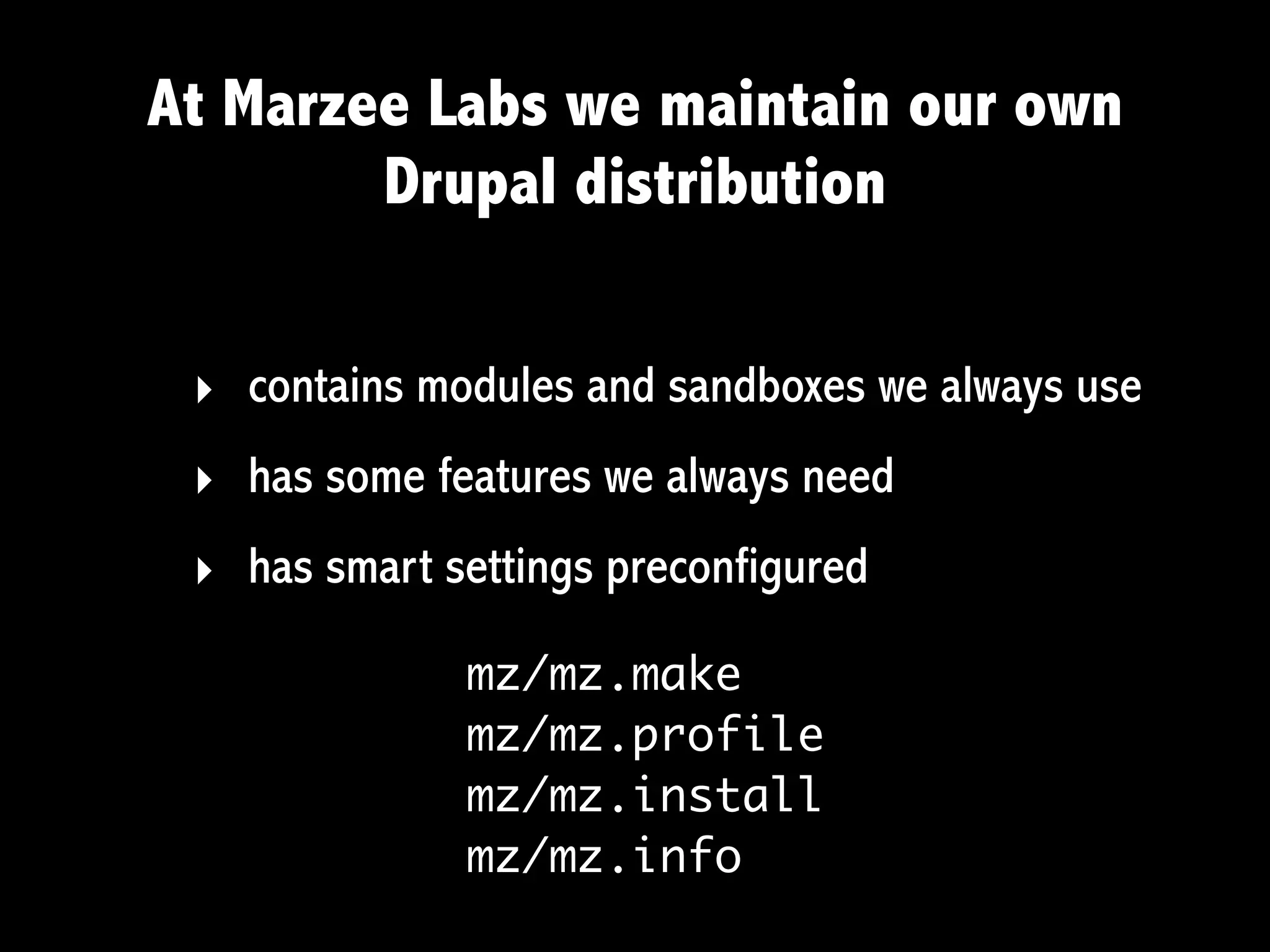 At Marzee Labs we maintain our own Drupal distribution

‣ contains modules and sandboxes we always use
‣ has some features we always need
‣ has smart settings preconfigured

mz/mz.make
mz/mz.profile
mz/mz.install
mz/mz.info